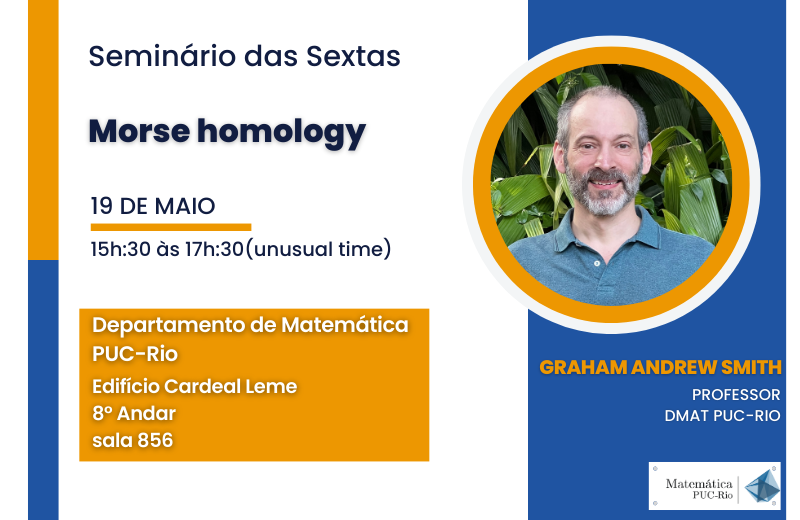 Seminário das Sextas

Morse homology

19 DE MAIO

15h:30 às 17h:30(unusual time)

Departamento de Matemática
PUC-Rio
Edifício Cardeal Leme
8º Andar
sala 856

GRAHAM ANDREW SMITH
PROFESSOR
DMAT PUC-RIO

Matemática
PUC-Rio